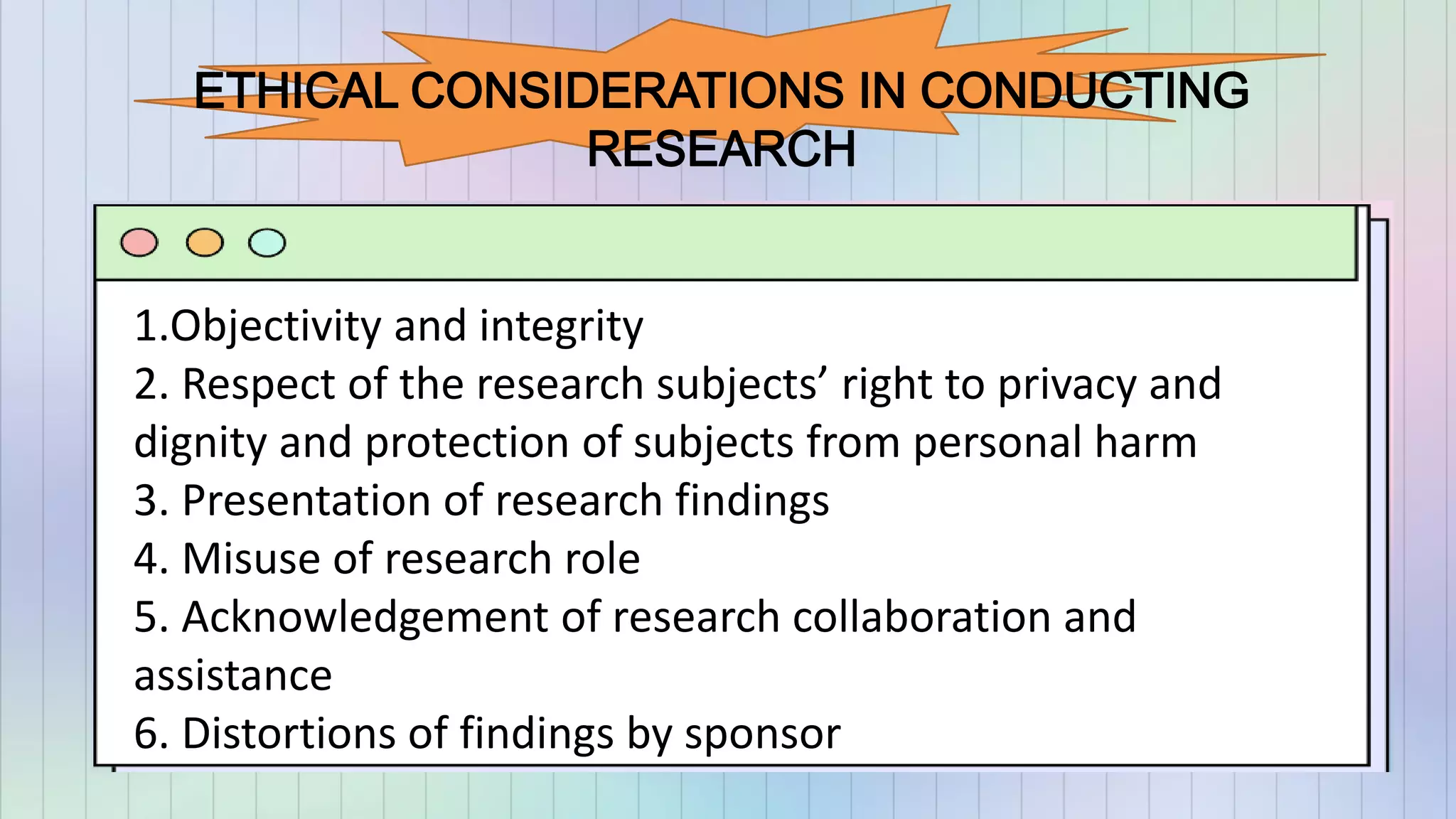 ETHICAL CONSIDERATIONS IN CONDUCTING RESEARCH

1.Objectivity and integrity
2. Respect of the research subjects’ right to privacy and dignity and protection of subjects from personal harm
3. Presentation of research findings
4. Misuse of research role
5. Acknowledgement of research collaboration and assistance
6. Distortions of findings by sponsor